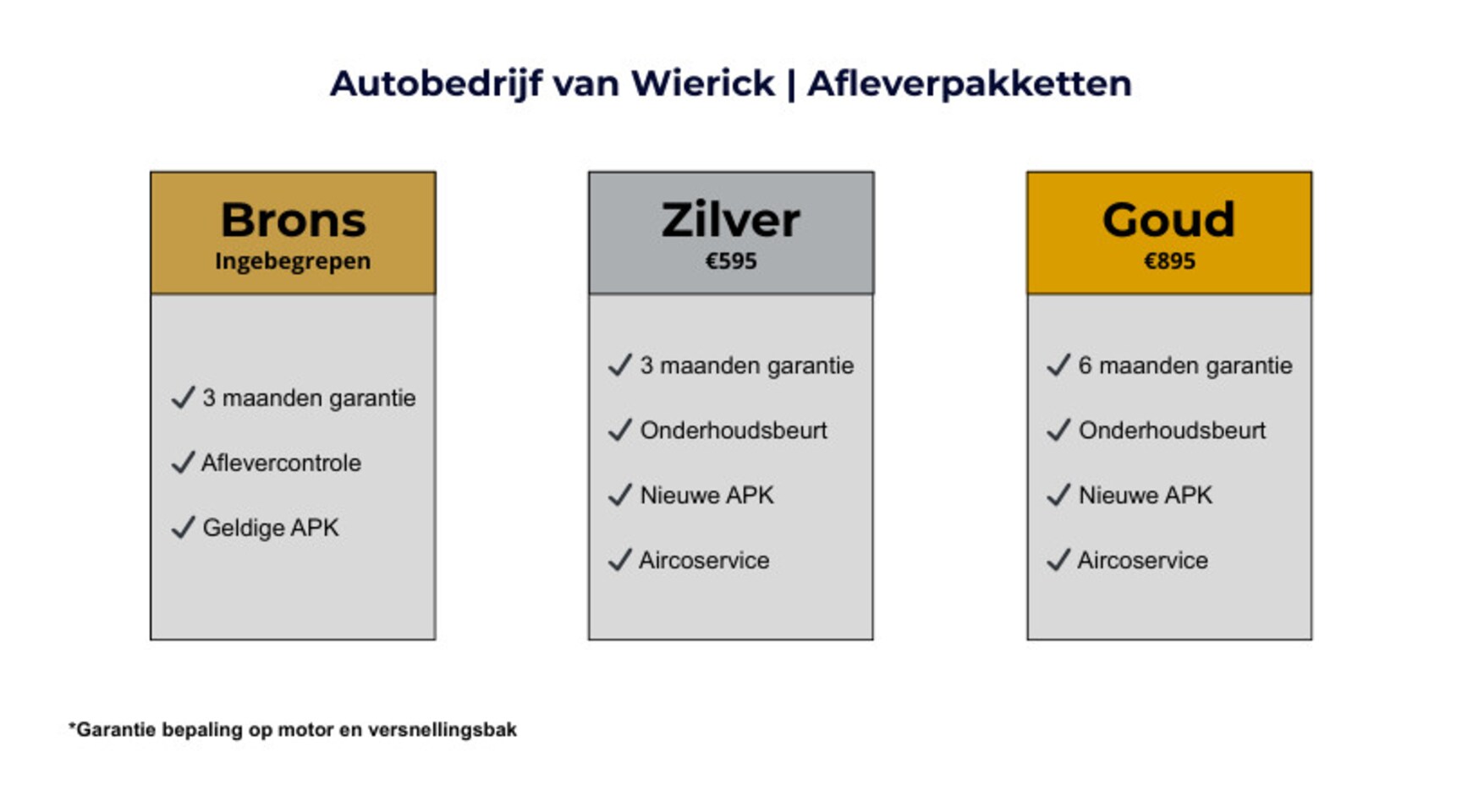 Autobedrijf van Wierick | Afleverpakketten

Brons
Ingebegrepen

✓ 3 maanden garantie

✓ Aflevercontrole

✓ Geldige APK

Zilver
€595

✓ 3 maanden garantie

✓ Onderhoudsbeurt

✓ Nieuwe APK

✓ Aircoservice

Goud
€895

✓ 6 maanden garantie

✓ Onderhoudsbeurt

✓ Nieuwe APK

✓ Aircoservice

*Garantie bepaling op motor en versnellingsbak